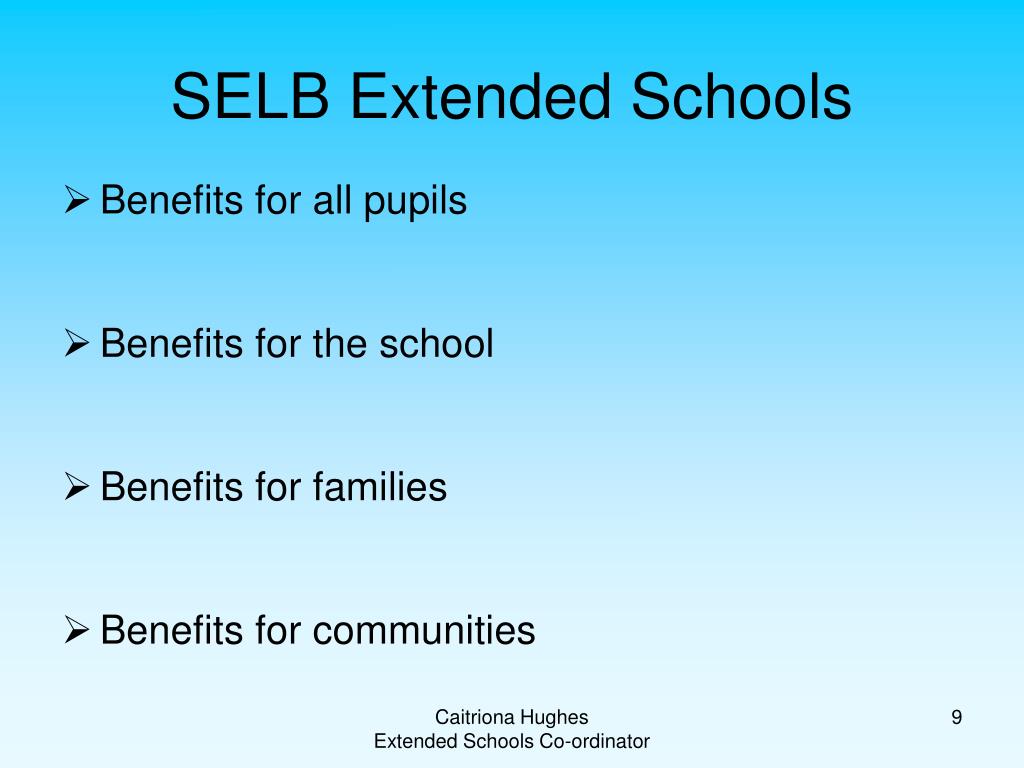 SELB Extended Schools

➢ Benefits for all pupils

➢ Benefits for the school

➢ Benefits for families

➢ Benefits for communities

Caitriona Hughes
Extended Schools Co-ordinator

9